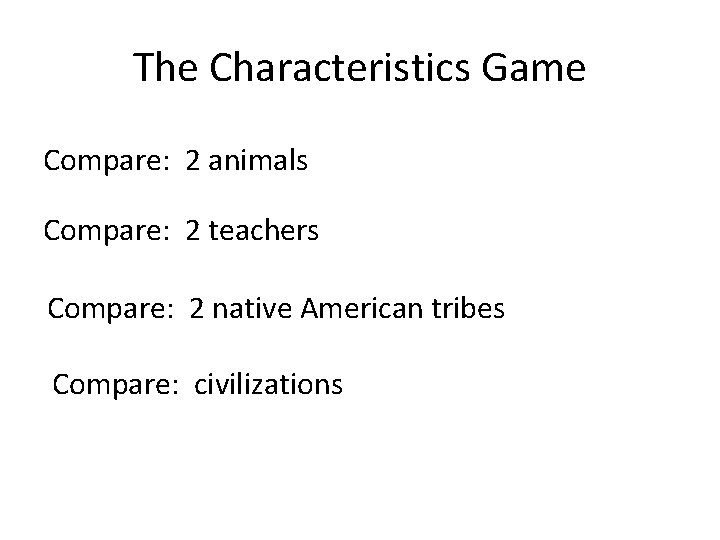 The Characteristics Game

Compare: 2 animals

Compare: 2 teachers

Compare: 2 native American tribes

Compare: civilizations